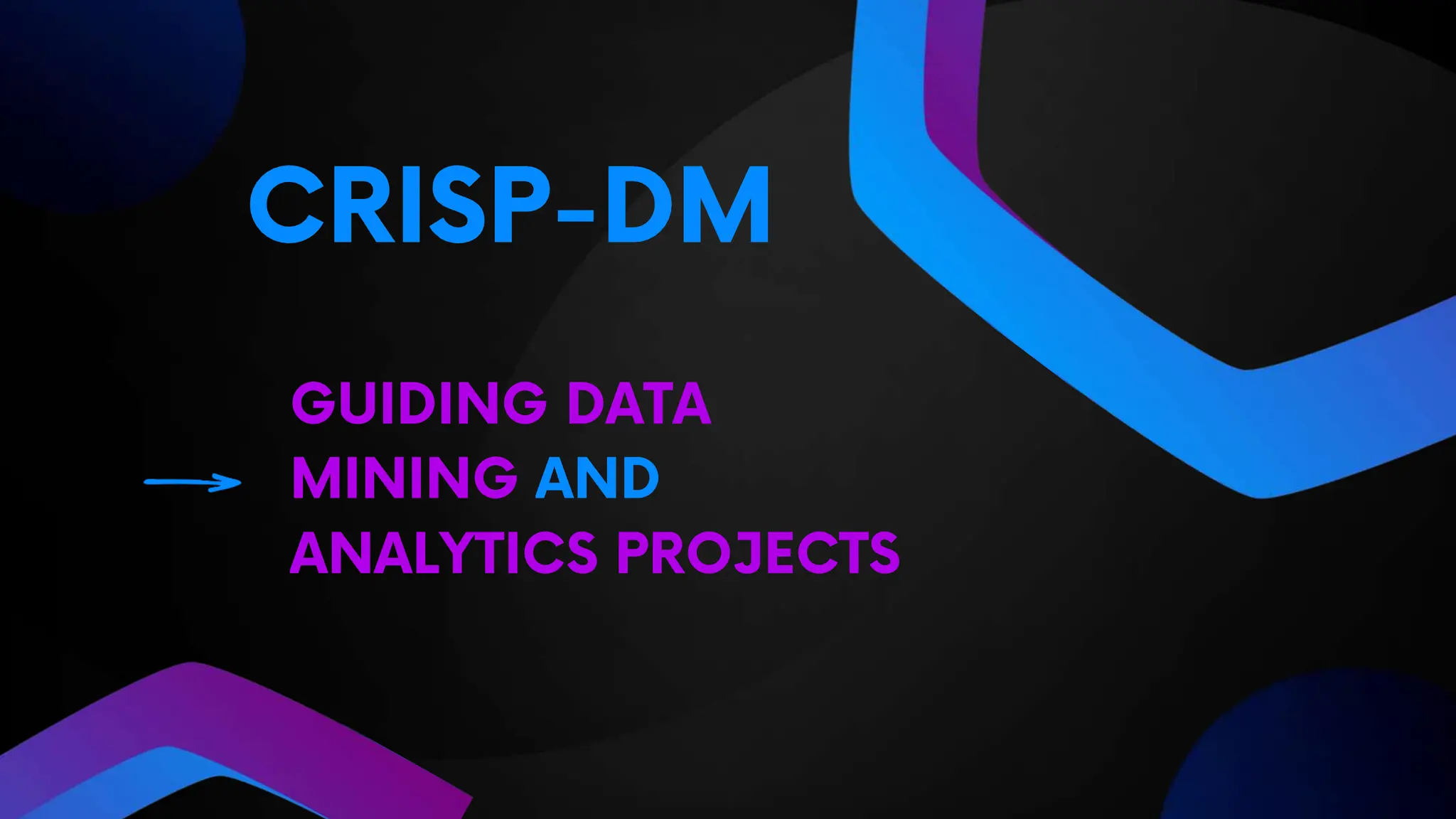 CRISP-DM

GUIDING DATA MINING AND ANALYTICS PROJECTS